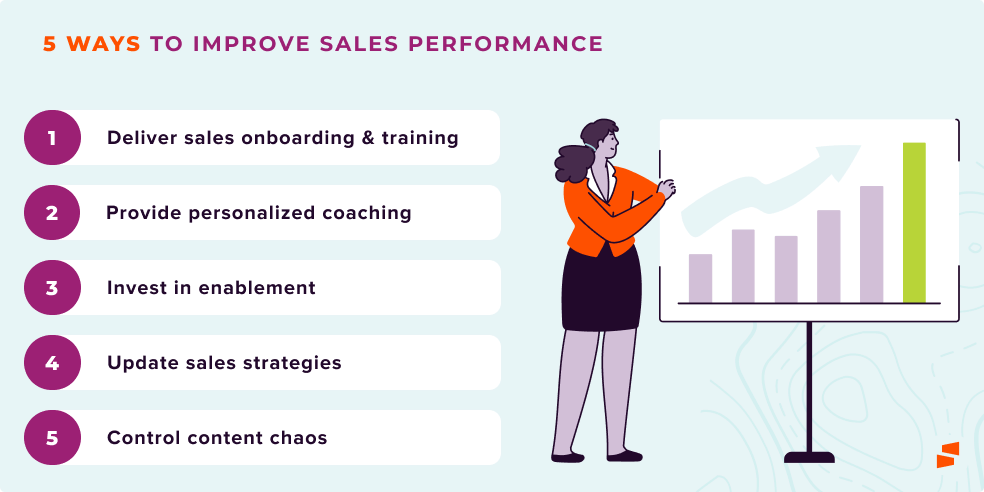 5 WAYS TO IMPROVE SALES PERFORMANCE

1 Deliver sales onboarding & training

2 Provide personalized coaching

3 Invest in enablement

4 Update sales strategies

5 Control content chaos